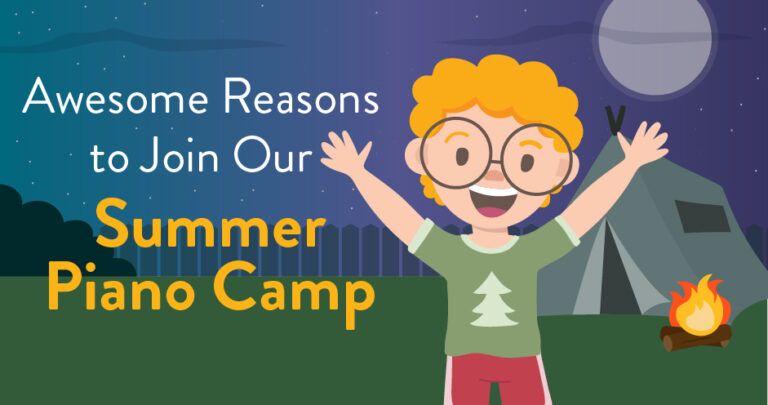 Awesome Reasons to Join Our
Summer Piano Camp